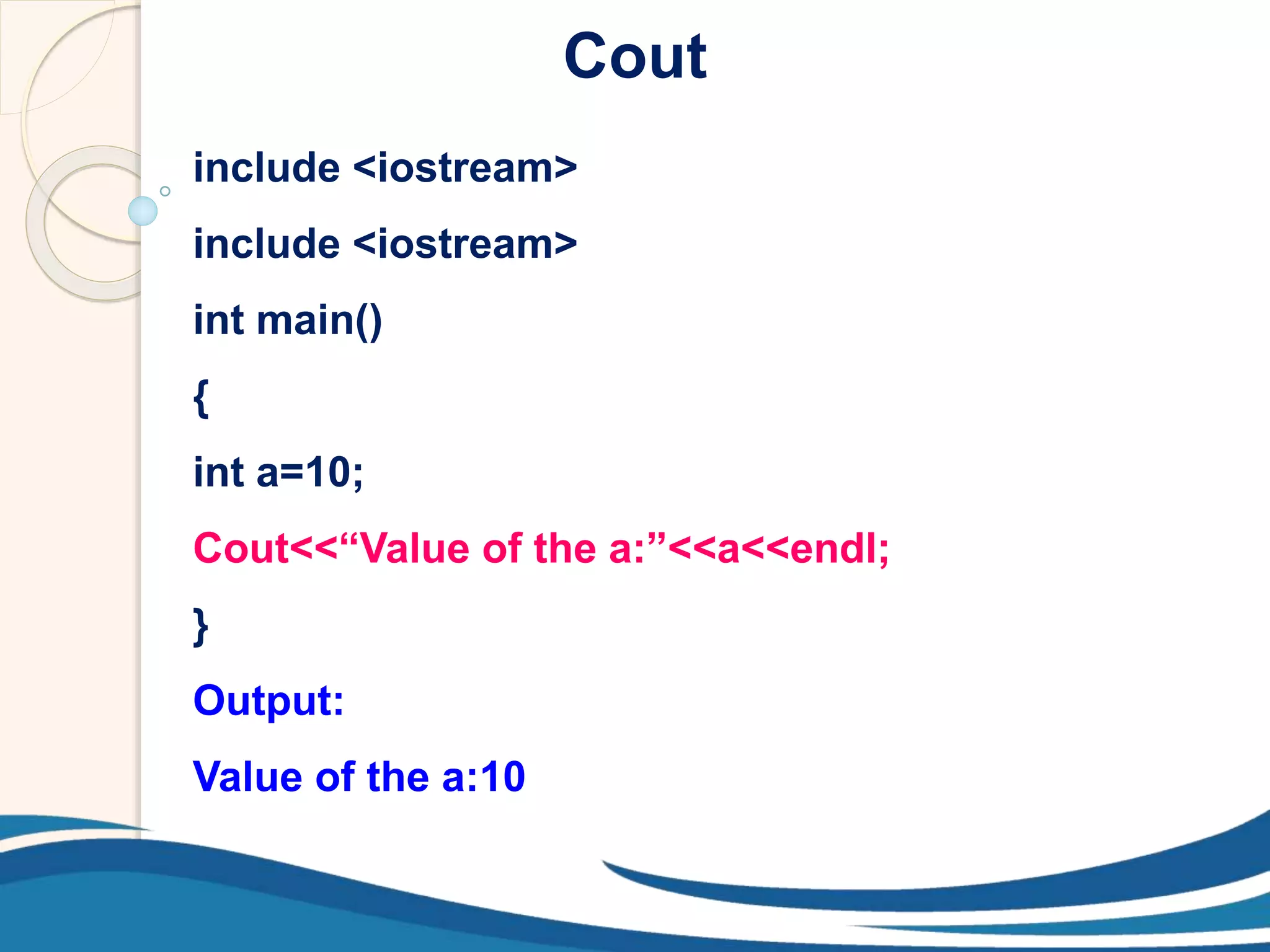 Cout

include <iostream>

include <iostream>

int main()

{

int a=10;

Cout<<“Value of the a:”<<a<<endl;

}

Output:

Value of the a:10